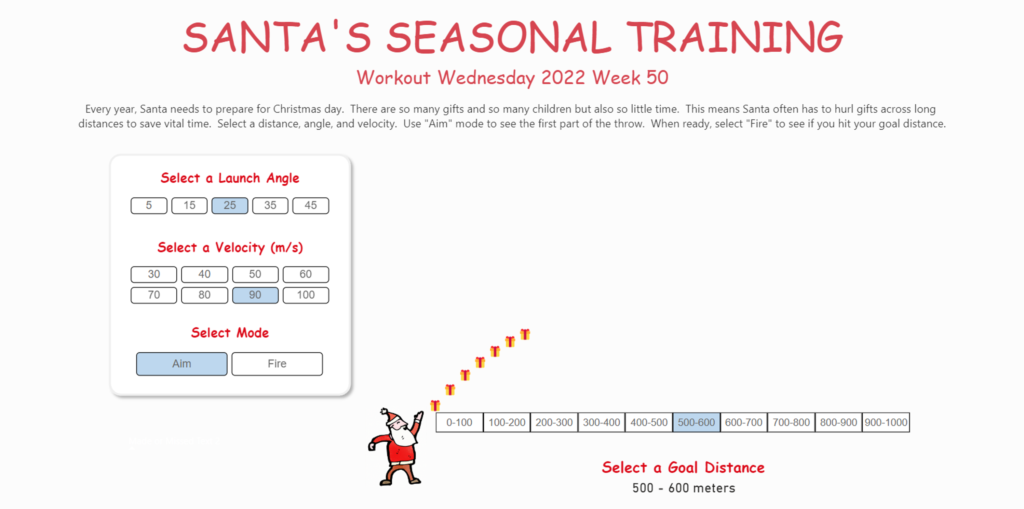 SANTA'S SEASONAL TRAINING

Workout Wednesday 2022 Week 50

Every year, Santa needs to prepare for Christmas day. There are so many gifts and so many children but also so little time. This means Santa often has to hurl gifts across long distances to save vital time. Select a distance, angle, and velocity. Use "Aim" mode to see the first part of the throw. When ready, select "Fire" to see if you hit your goal distance.

Select a Launch Angle

5 15 25 35 45

Select a Velocity (m/s)

30 40 50 60
70 80 90 100

Select Mode

Aim Fire

0-100 100-200 200-300 300-400 400-500 500-600 600-700 700-800 800-900 900-1000

Select a Goal Distance

500 - 600 meters